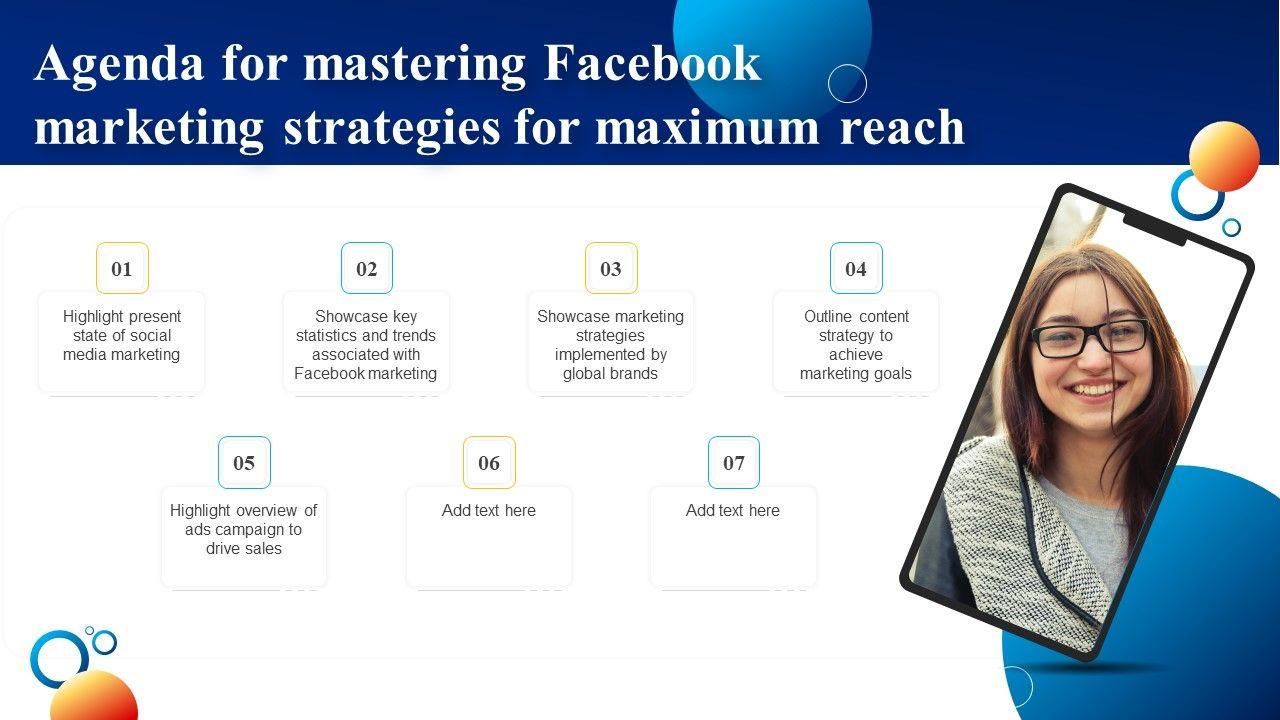 Agenda for mastering Facebook marketing strategies for maximum reach

01
Highlight present state of social media marketing

02
Showcase key statistics and trends associated with Facebook marketing

03
Showcase marketing strategies implemented by global brands

04
Outline content strategy to achieve marketing goals

05
Highlight overview of ads campaign to drive sales

06
Add text here

07
Add text here